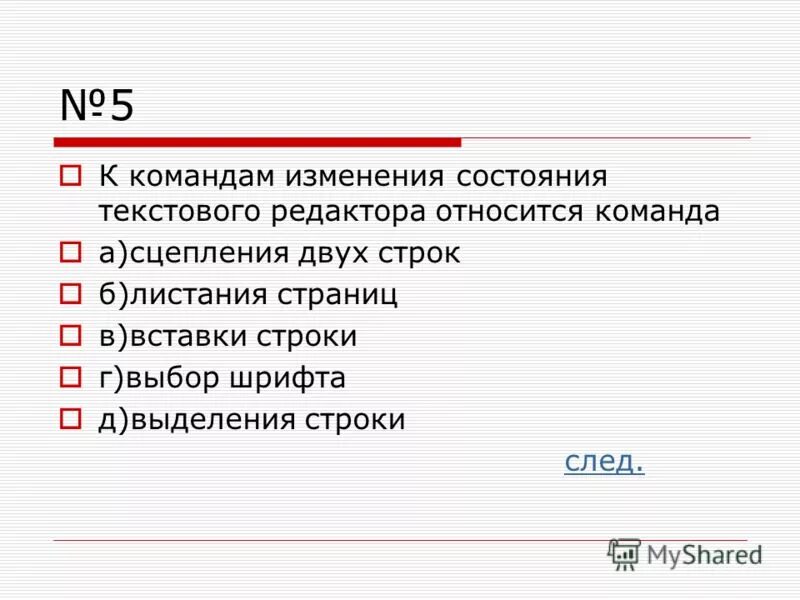 №5

К командам изменения состояния текстового редактора относится команда

а)сцепления двух строк

б)листания страниц

в)вставки строки

г)выбор шрифта

д)выделения строки

след.

MyShared